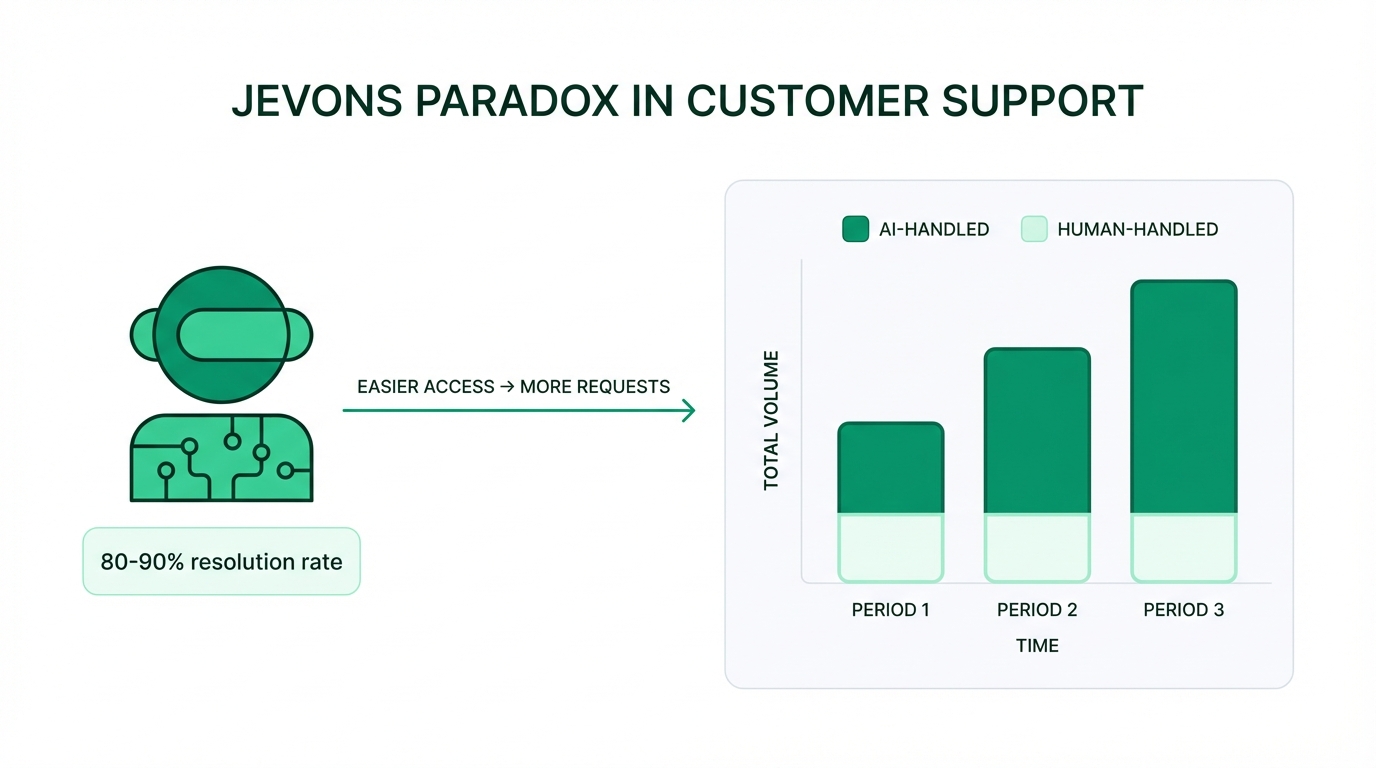 JEVONS PARADOX IN CUSTOMER SUPPORT

80-90% resolution rate

EASIER ACCESS → MORE REQUESTS

AI-HANDLED
HUMAN-HANDLED

TOTAL VOLUME

PERIOD 1
PERIOD 2
PERIOD 3

TIME